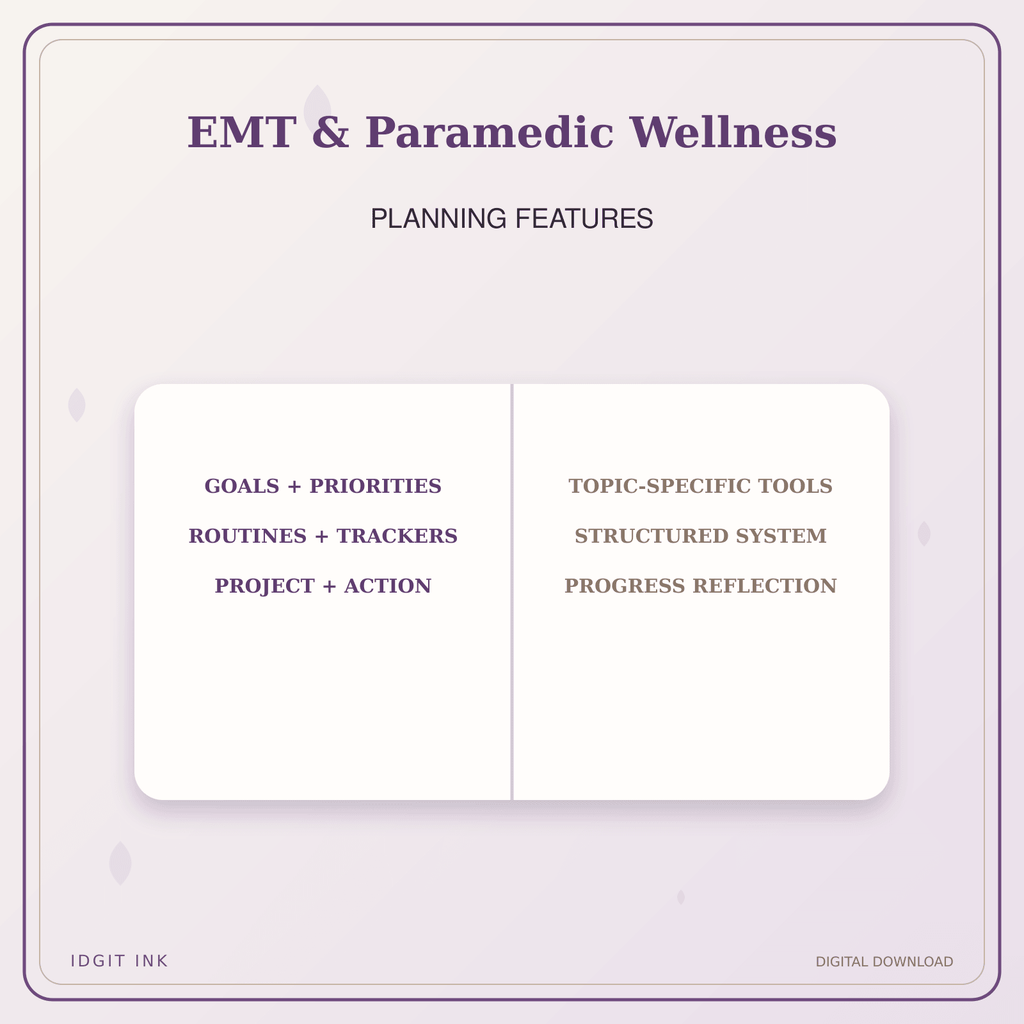 EMT & Paramedic Wellness

PLANNING FEATURES

GOALS + PRIORITIES

ROUTINES + TRACKERS

PROJECT + ACTION

TOPIC-SPECIFIC TOOLS

STRUCTURED SYSTEM

PROGRESS REFLECTION

IDGIT INK

DIGITAL DOWNLOAD